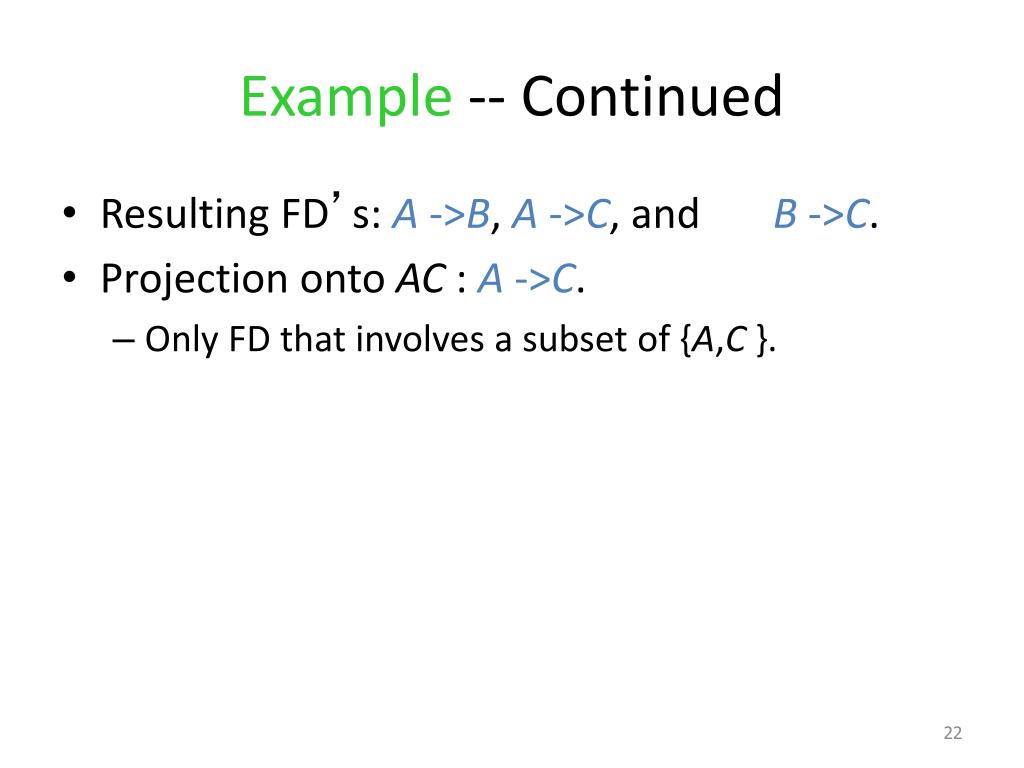 Example -- Continued

• Resulting FD’s: A ->B, A ->C, and B ->C.
• Projection onto AC : A ->C.
– Only FD that involves a subset of {A,C }.

22